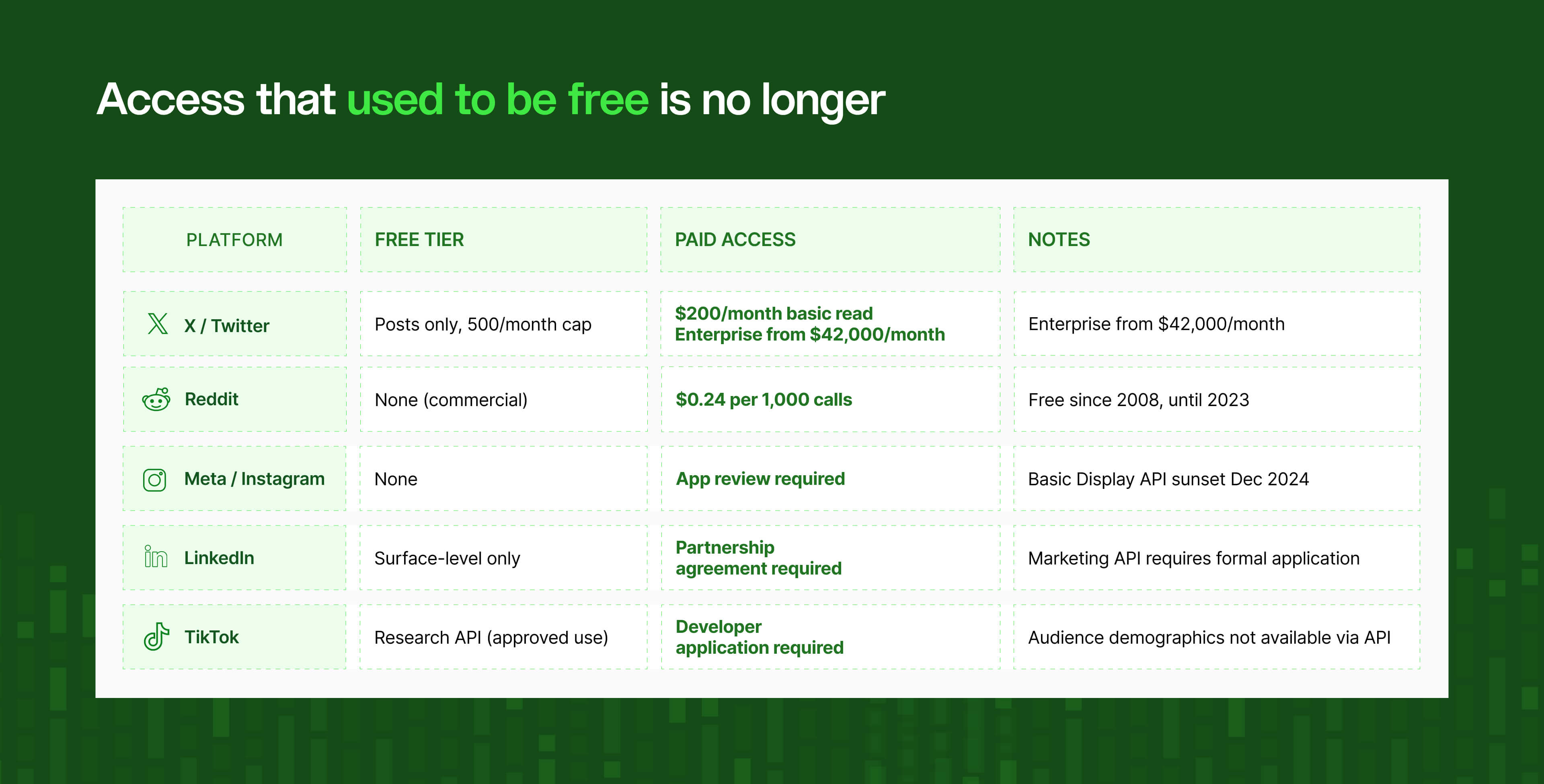 Access that used to be free is no longer

| PLATFORM | FREE TIER | PAID ACCESS | NOTES |
|---|---|---|---|
| X / Twitter | Posts only, 500/month cap | \$200/month basic read Enterprise from \$42,000/month | Enterprise from \$42,000/month |
| Reddit | None (commercial) | \$0.24 per 1,000 calls | Free since 2008, until 2023 |
| Meta / Instagram | None | App review required | Basic Display API sunset Dec 2024 |
| LinkedIn | Surface-level only | Partnership agreement required | Marketing API requires formal application |
| TikTok | Research API (approved use) | Developer application required | Audience demographics not available via API |